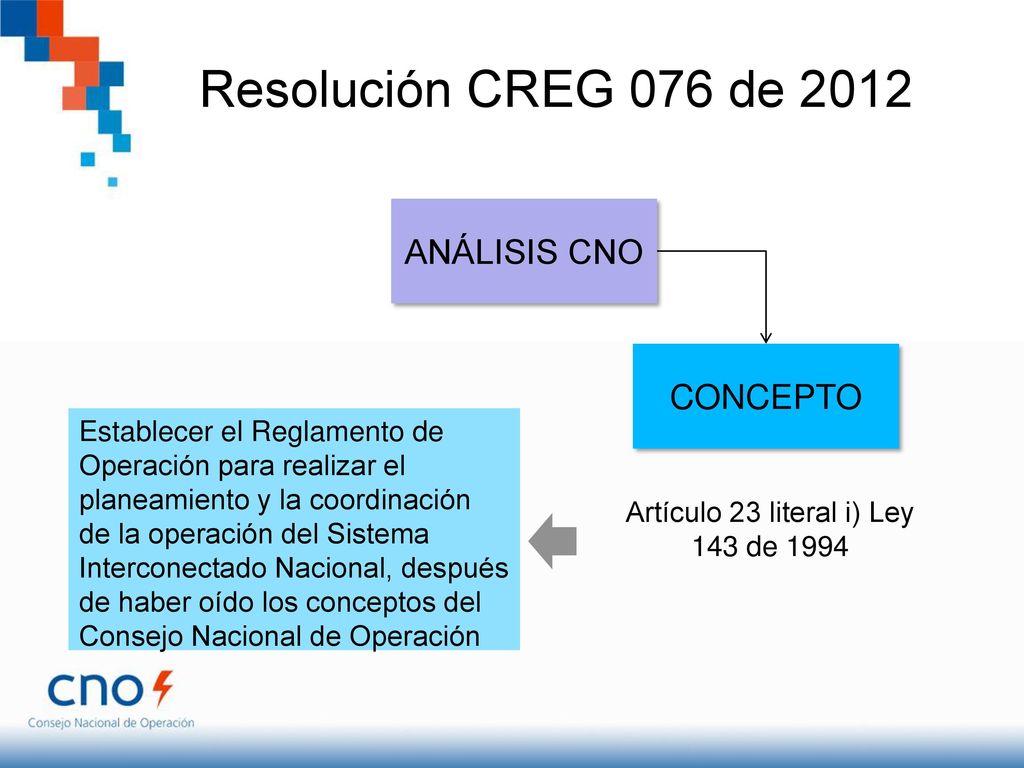 Resolución CREG 076 de 2012

ANÁLISIS CNO

CONCEPTO

Establecer el Reglamento de Operación para realizar el planeamiento y la coordinación de la operación del Sistema Interconectado Nacional, después de haber oído los conceptos del Consejo Nacional de Operación

Artículo 23 literal i) Ley 143 de 1994

cno
Consejo Nacional de Operación